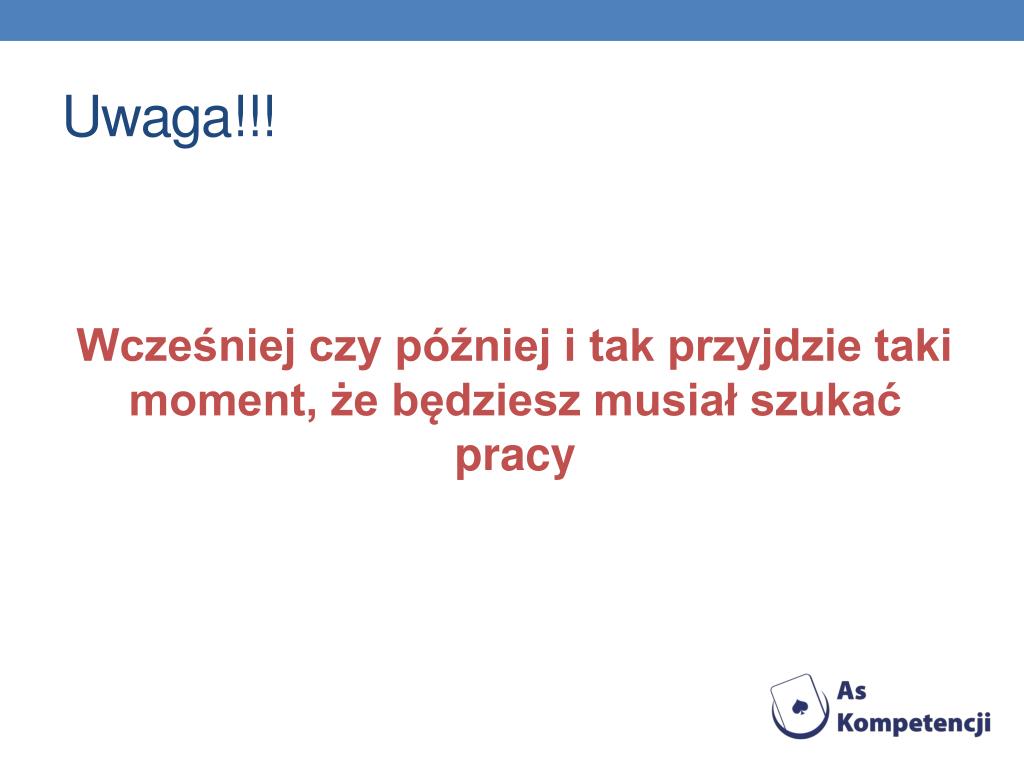 Uwaga!!!

Wcześniej czy później i tak przyjdzie taki moment, że będziesz musiał szukać pracy

As
Kompetencji